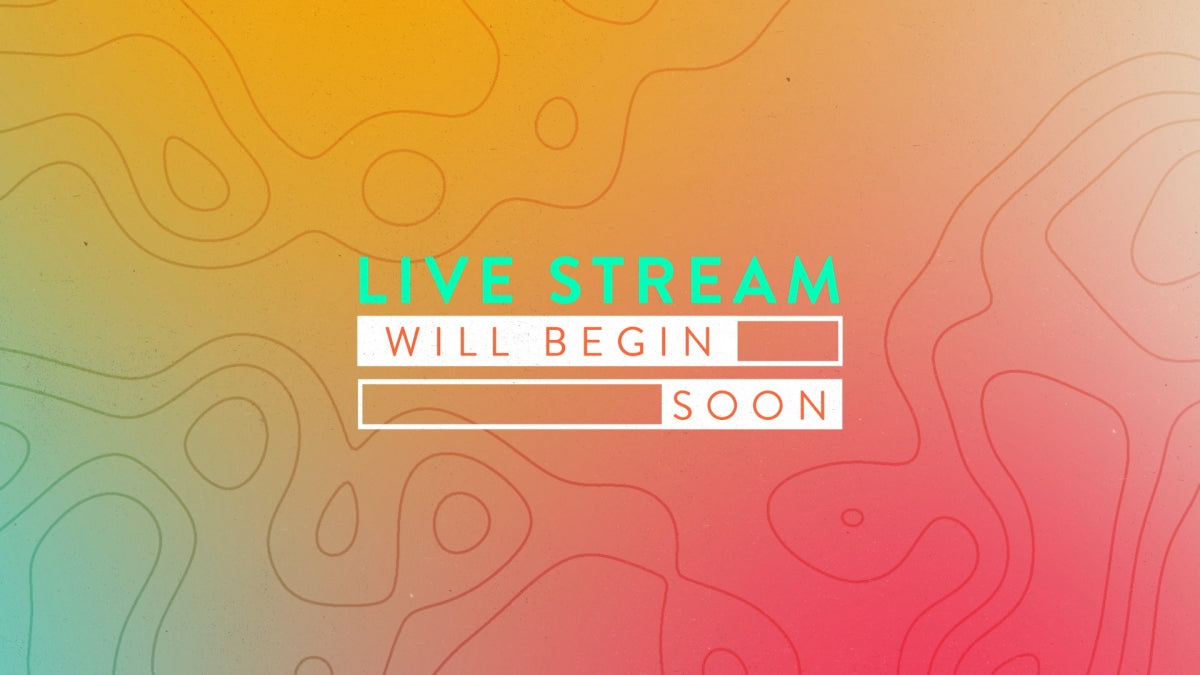 LIVE STREAM
WILL BEGIN
SOON